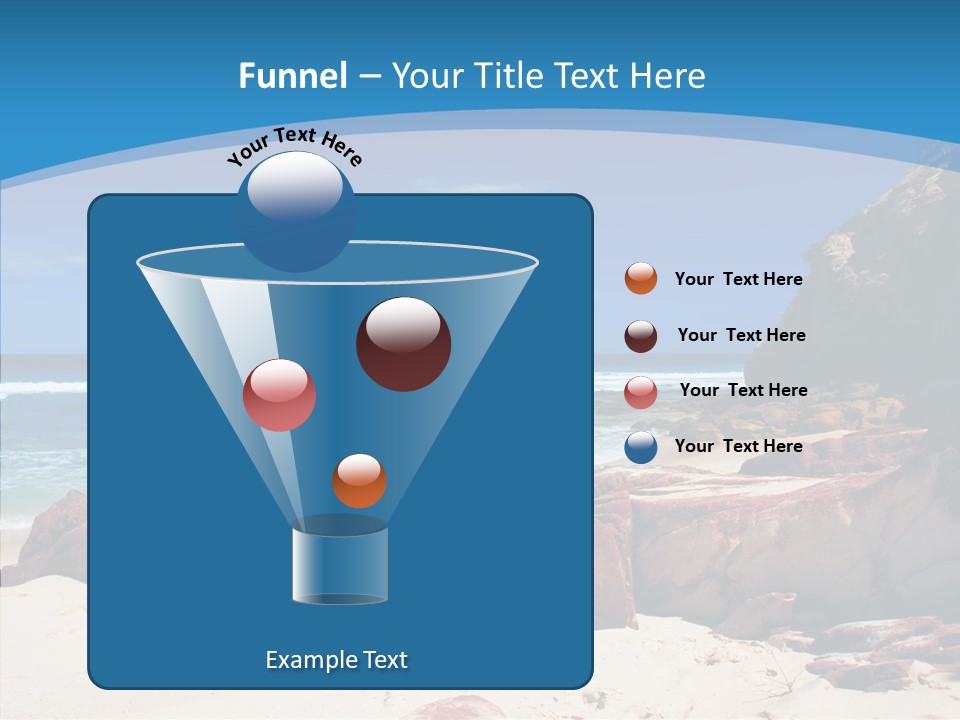 Funnel – Your Title Text Here

Your Text Here

Your  Text Here

Your  Text Here

Your  Text Here

Your  Text Here

Example Text